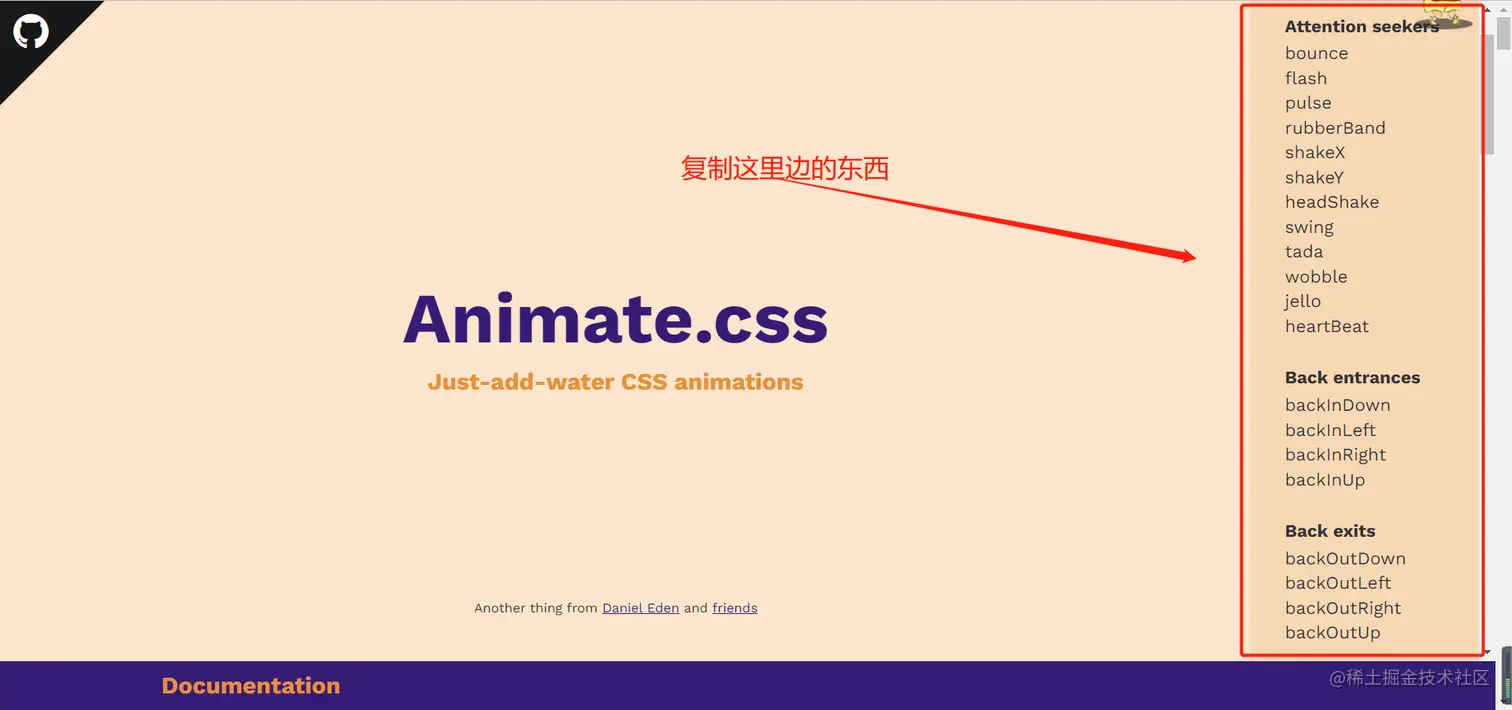 复制这里边的东西

Animate.css

Just-add-water CSS animations

Another thing from Daniel Eden and friends

Attention seekers
bounce
flash
pulse
rubberBand
shakeX
shakeY
headShake
swing
tada
wobble
jello
heartBeat

Back entrances
backInDown
backInLeft
backInRight
backInUp

Back exits
backOutDown
backOutLeft
backOutRight
backOutUp

Documentation

@稀土掘金技术社区